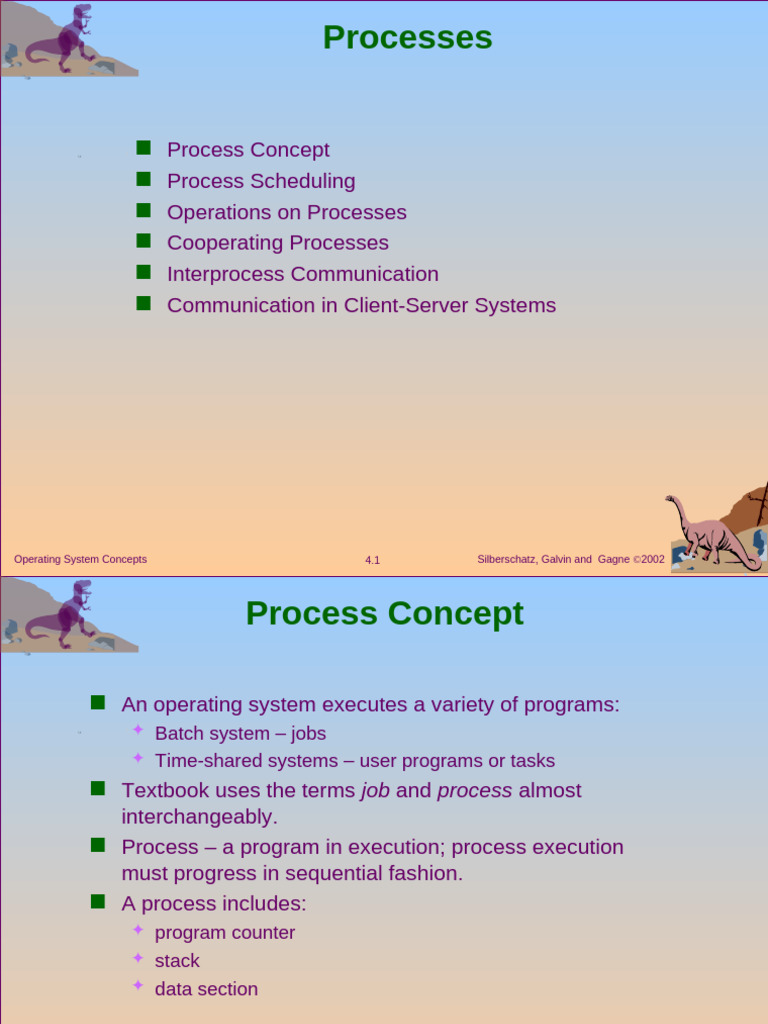 Processes

Process Concept
Process Scheduling
Operations on Processes
Cooperating Processes
Interprocess Communication
Communication in Client-Server Systems

Operating System Concepts 4.1 Silberschatz, Galvin and Gagne ©2002

Process Concept

An operating system executes a variety of programs:
Batch system – jobs
Time-shared systems – user programs or tasks
Textbook uses the terms job and process almost interchangeably.
Process – a program in execution; process execution must progress in sequential fashion.
A process includes:
program counter
stack
data section